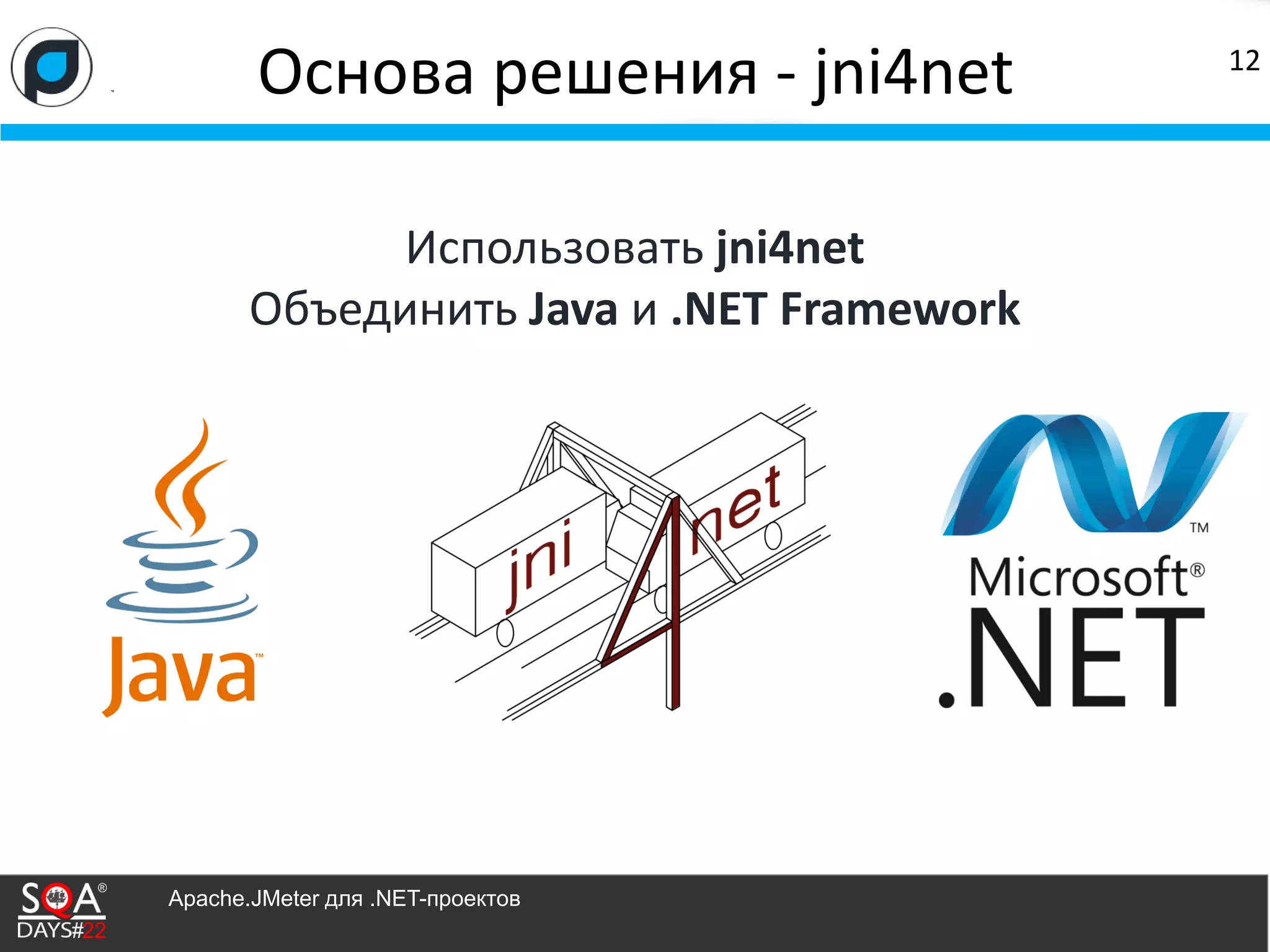 Основа решения - jni4net

12

Использовать jni4net
Объединить Java и .NET Framework

Java™

jni 4 net

™
Microsoft®
.NET

SQA®
DAYS#22

Apache.JMeter для .NET-проектов